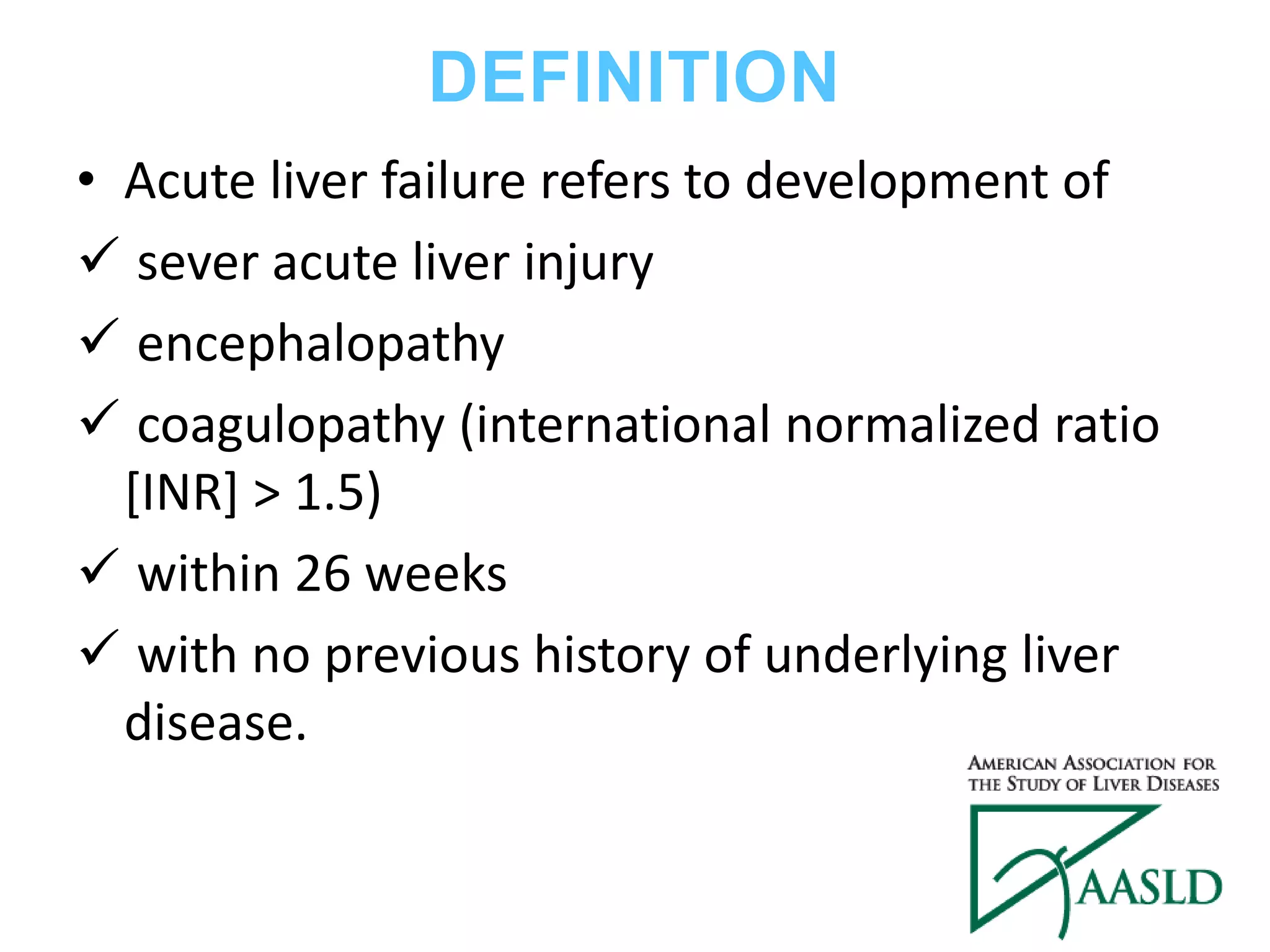 DEFINITION

• Acute liver failure refers to development of

✓ sever acute liver injury

✓ encephalopathy

✓ coagulopathy (international normalized ratio [INR] > 1.5)

✓ within 26 weeks

✓ with no previous history of underlying liver disease.

AMERICAN ASSOCIATION FOR THE STUDY OF LIVER DISEASES

AASLD